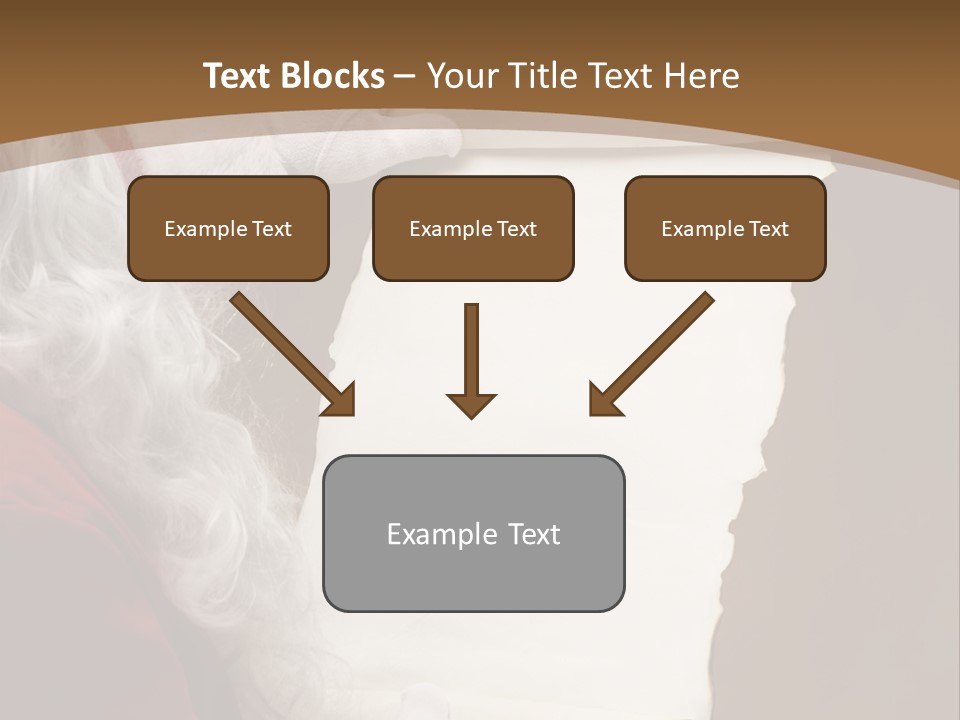 Text Blocks – Your Title Text Here

Example Text

Example Text

Example Text

Example Text